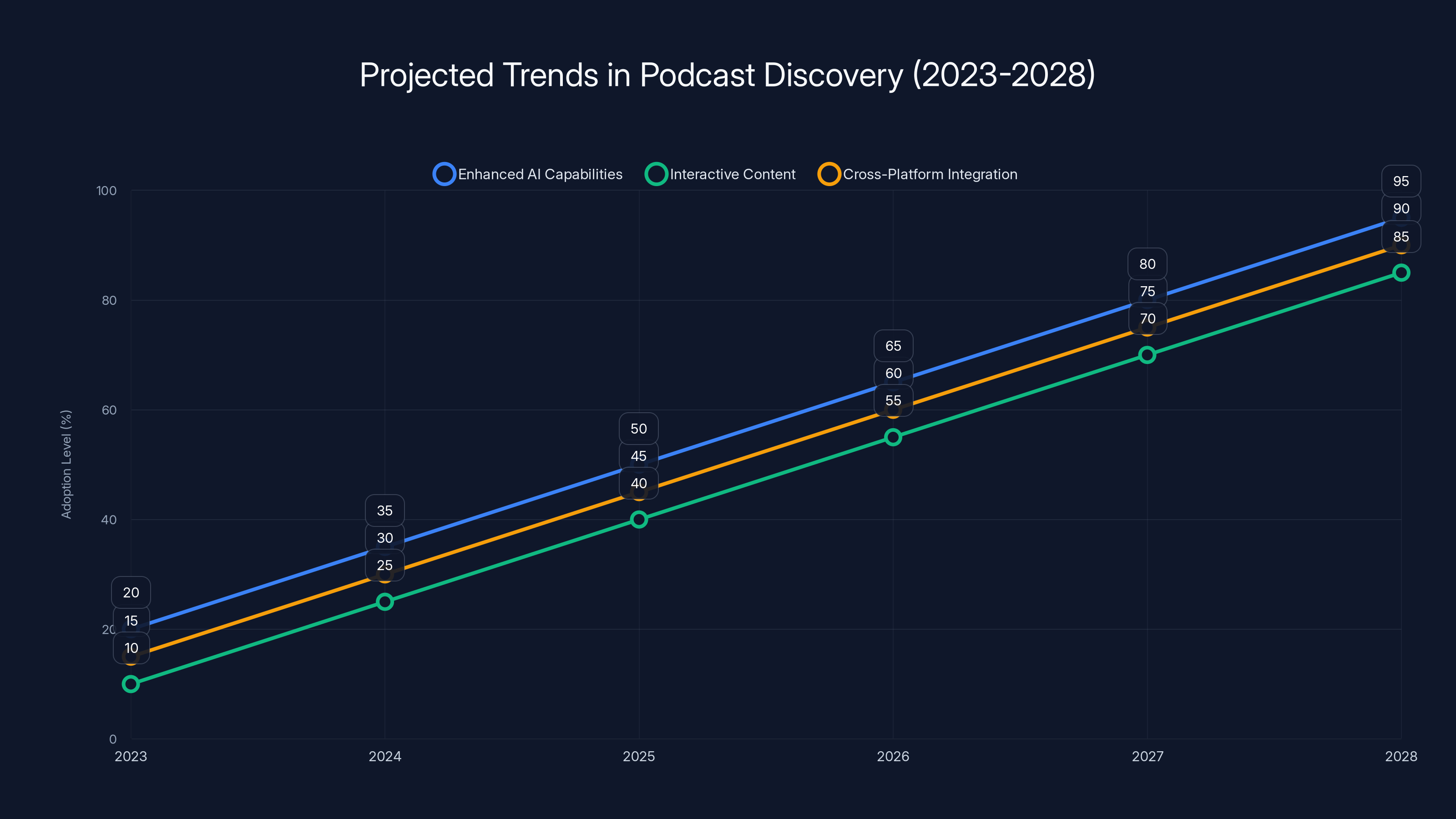 Projected Trends in Podcast Discovery (2023-2028)

Enhanced AI Capabilities
Interactive Content
Cross-Platform Integration

Adoption Level (%)

100
80
60
40
20
0

20
15
10
35
30
25
50
45
40
65
60
55
80
75
70
95
90
85

2023
2024
2025
2026
2027
2028